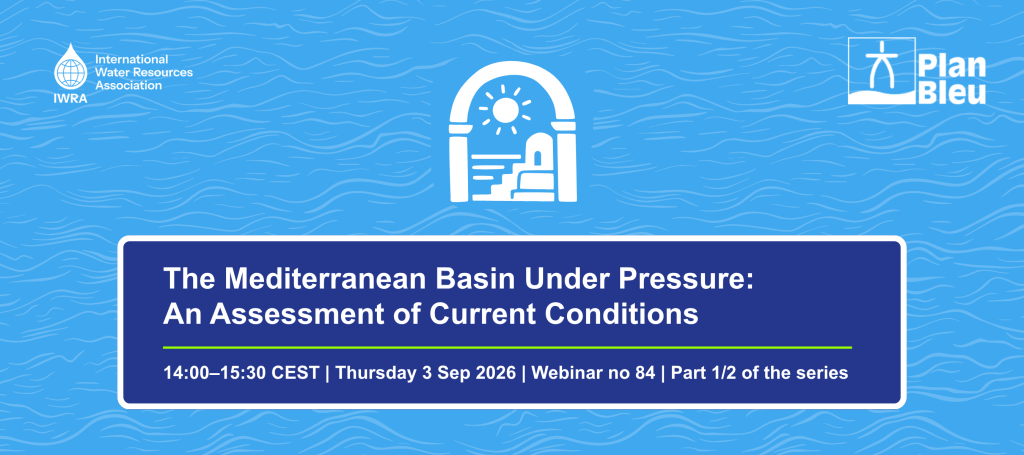 International Water Resources Association
IWRA

Plan Bleu

The Mediterranean Basin Under Pressure: An Assessment of Current Conditions

14:00–15:30 CEST | Thursday 3 Sep 2026 | Webinar no 84 | Part 1/2 of the series